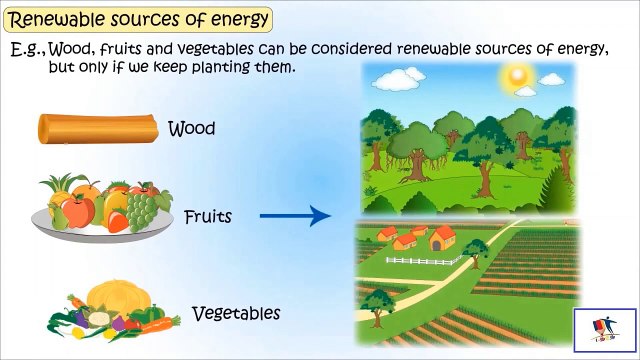 Renewable sources of energy

E.g., Wood, fruits and vegetables can be considered renewable sources of energy, but only if we keep planting them.

Wood

Fruits

Vegetables